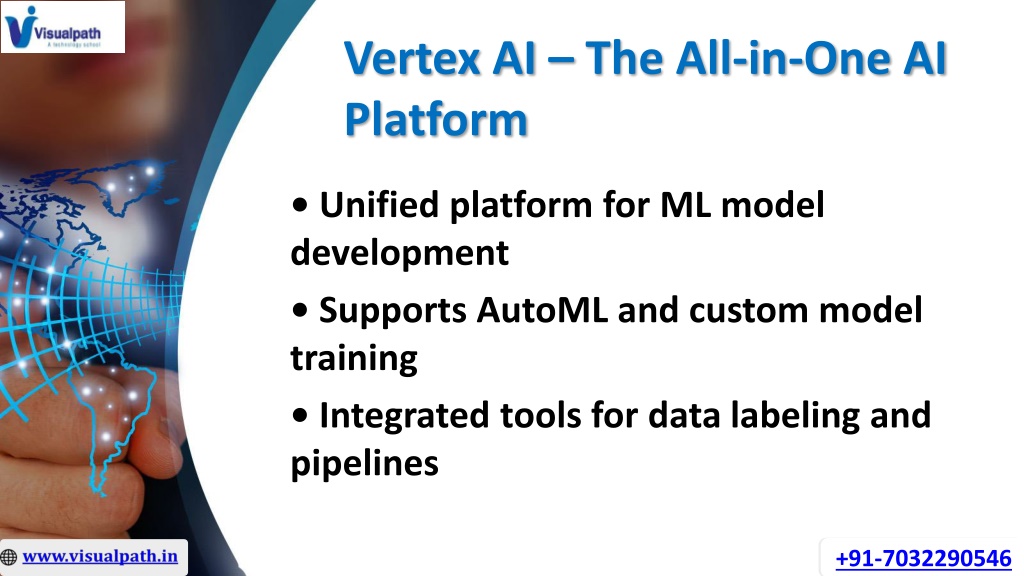 Visualpath
A technology school

Vertex AI – The All-in-One AI Platform

• Unified platform for ML model development

• Supports AutoML and custom model training

• Integrated tools for data labeling and pipelines

www.visualpath.in

+91-7032290546